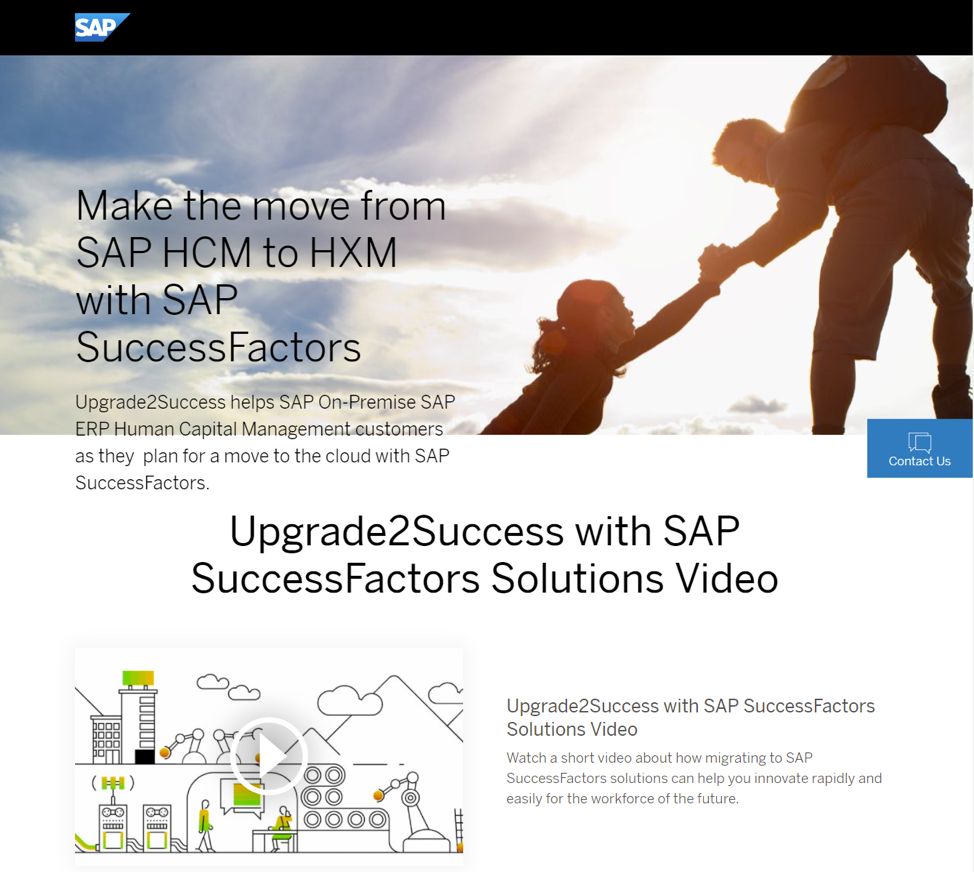 SAP

Make the move from SAP HCM to HXM with SAP SuccessFactors

Upgrade2Success helps SAP On-Premise SAP ERP Human Capital Management customers as they  plan for a move to the cloud with SAP SuccessFactors.

Contact Us

Upgrade2Success with SAP SuccessFactors Solutions Video

Upgrade2Success with SAP SuccessFactors Solutions Video

Watch a short video about how migrating to SAP SuccessFactors solutions can help you innovate rapidly and easily for the workforce of the future.